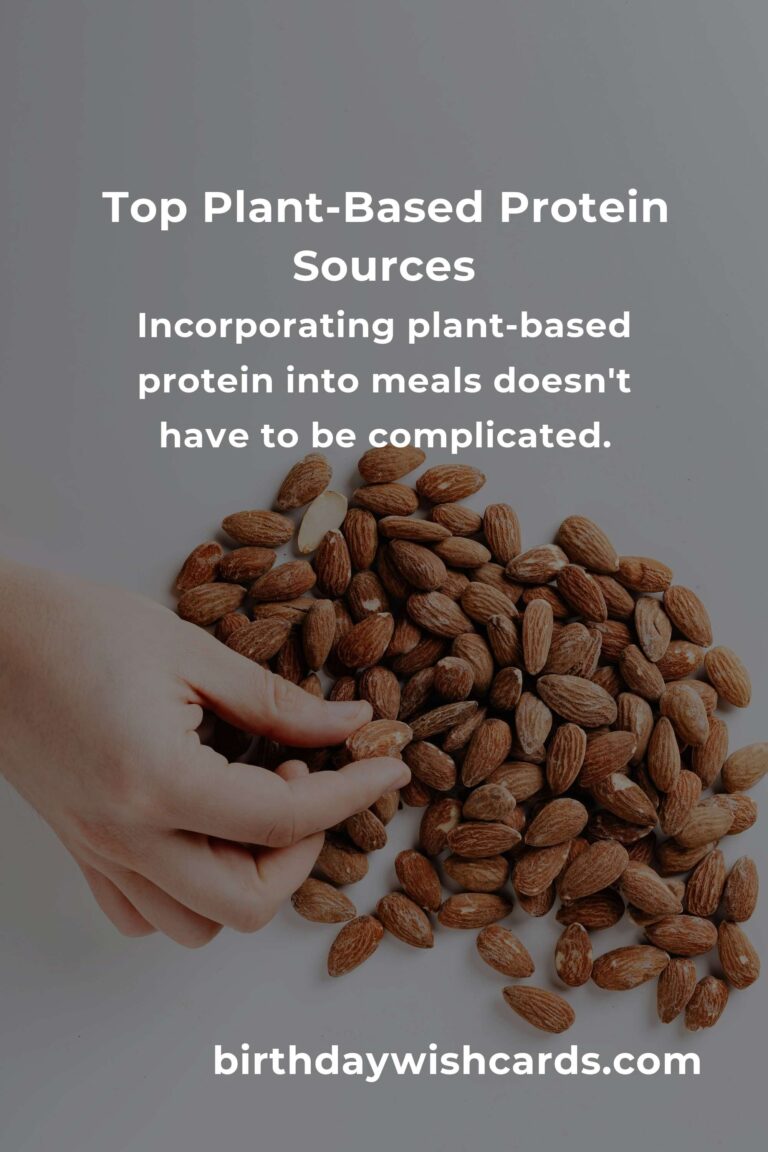 Top Plant-Based Protein Sources

Incorporating plant-based protein into meals doesn't have to be complicated.

birthdaywishcards.com